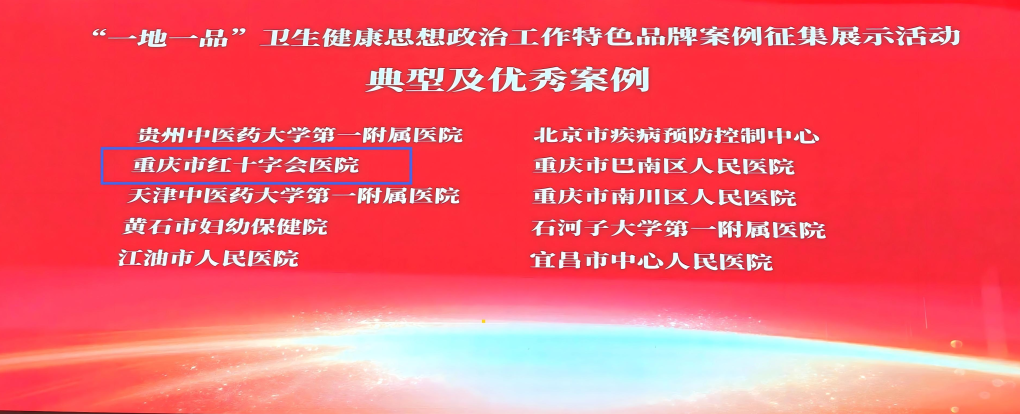 “一地一品”卫生健康思想政治工作特色品牌案例征集展示活动
典型及优秀案例

贵州中医药大学第一附属医院
重庆市红十字会医院
天津中医药大学第一附属医院
黄石市妇幼保健院
江油市人民医院

北京市疾病预防控制中心
重庆市巴南区人民医院
重庆市南川区人民医院
石河子大学第一附属医院
宜昌市中心人民医院